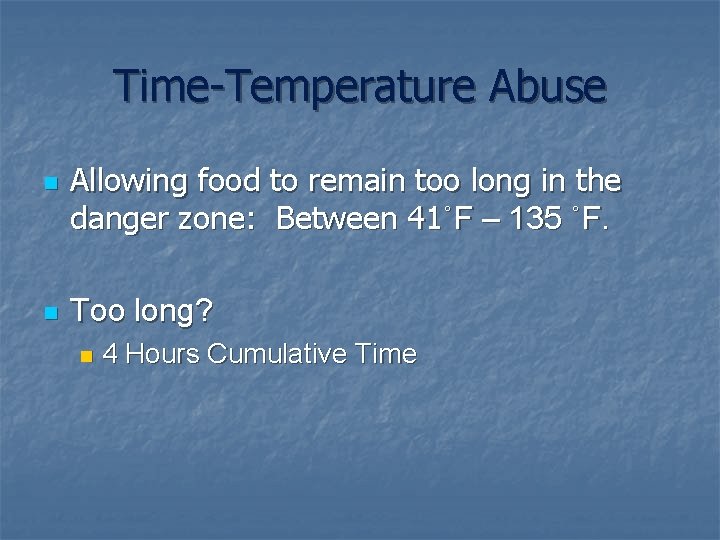 Time-Temperature Abuse

Allowing food to remain too long in the danger zone: Between 41˚F – 135 ˚F.

Too long?

4 Hours Cumulative Time